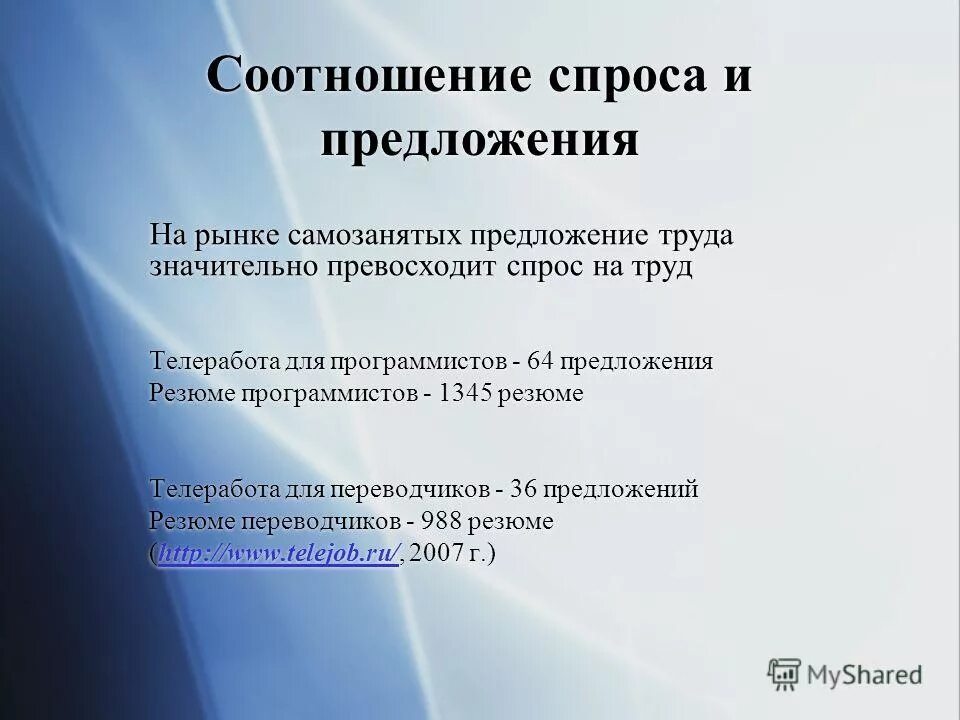 Соотношение спроса и предложения

На рынке самозанятых предложение труда значительно превосходит спрос на труд

Телеработа для программистов - 64 предложения
Резюме программистов - 1345 резюме

Телеработа для переводчиков - 36 предложений
Резюме переводчиков - 988 резюме
(http://www.telejob.ru/, 2007 г.)

MyShared